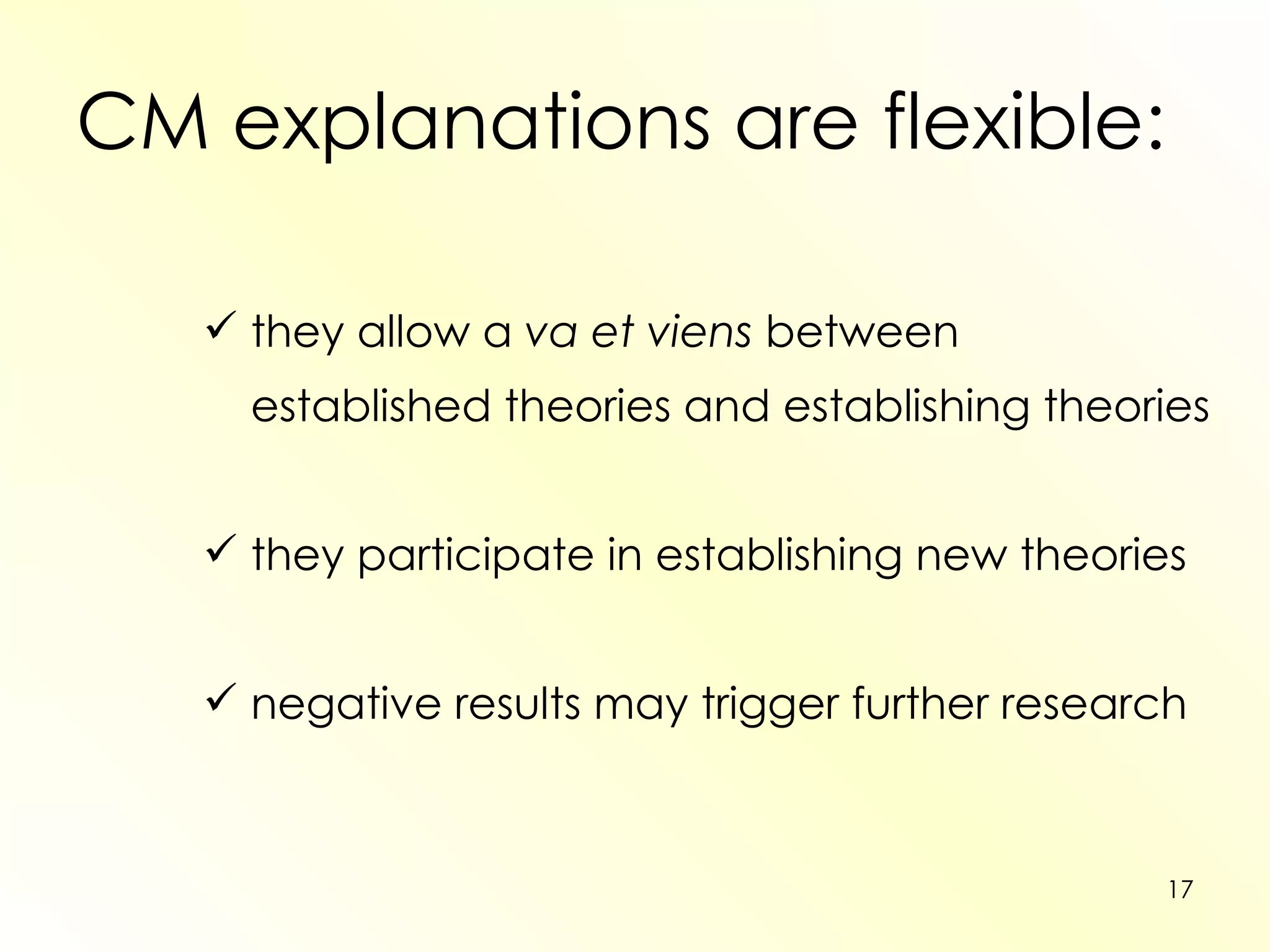 CM explanations are flexible:

✓ they allow a va et viens between established theories and establishing theories

✓ they participate in establishing new theories

✓ negative results may trigger further research

17